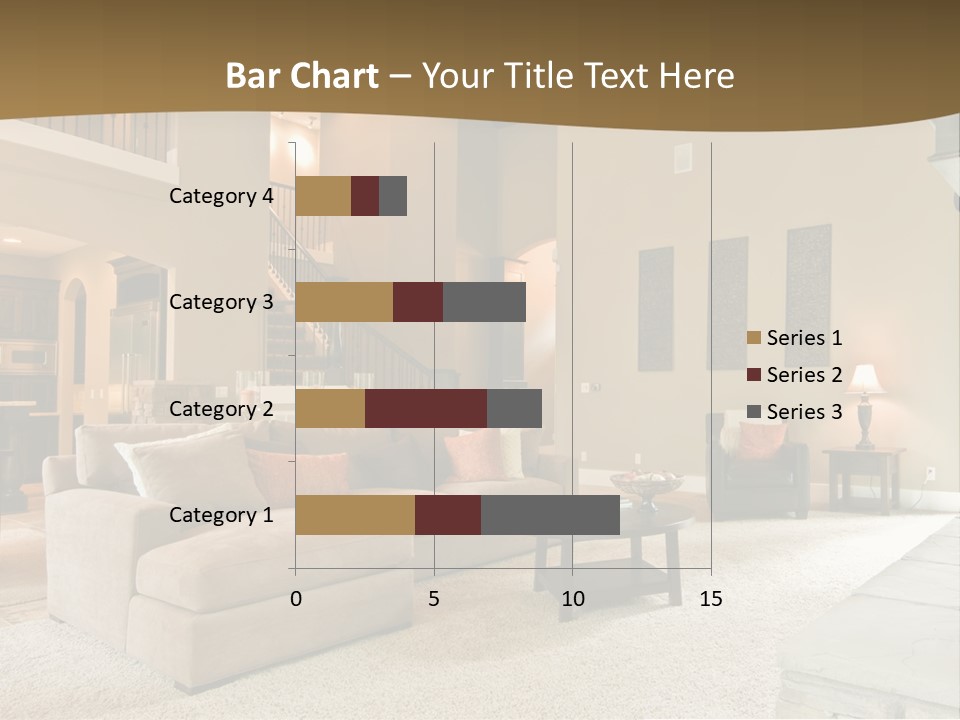 Bar Chart – Your Title Text Here

Category 4
Category 3
Category 2
Category 1

0
5
10
15

Series 1
Series 2
Series 3